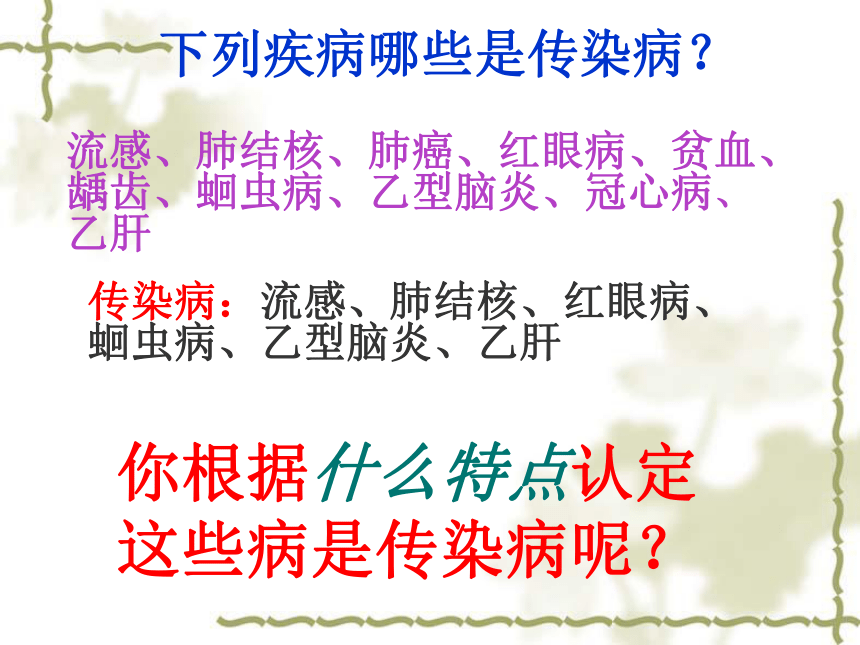 下列疾病哪些是传染病？

流感、肺结核、肺癌、红眼病、贫血、龋齿、蛔虫病、乙型脑炎、冠心病、乙肝

传染病：流感、肺结核、红眼病、蛔虫病、乙型脑炎、乙肝

你根据什么特点认定这些病是传染病呢？